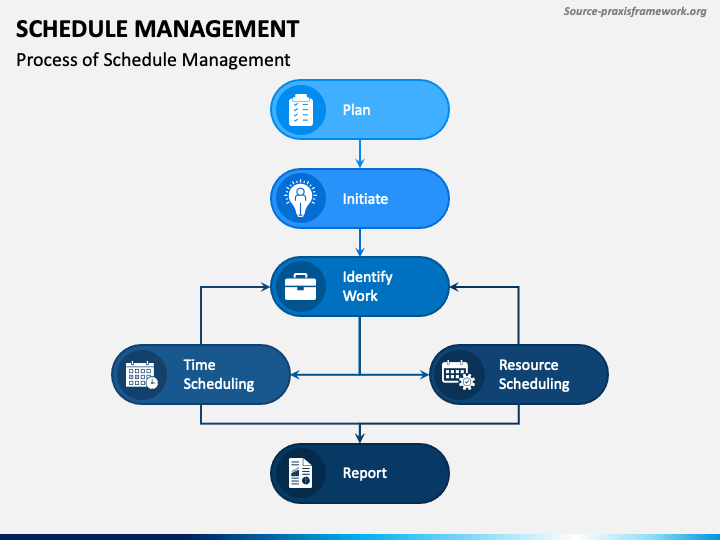 Source-praxisframework.org

SCHEDULE MANAGEMENT

Process of Schedule Management

Plan

Initiate

Identify Work

Time Scheduling

Resource Scheduling

Report